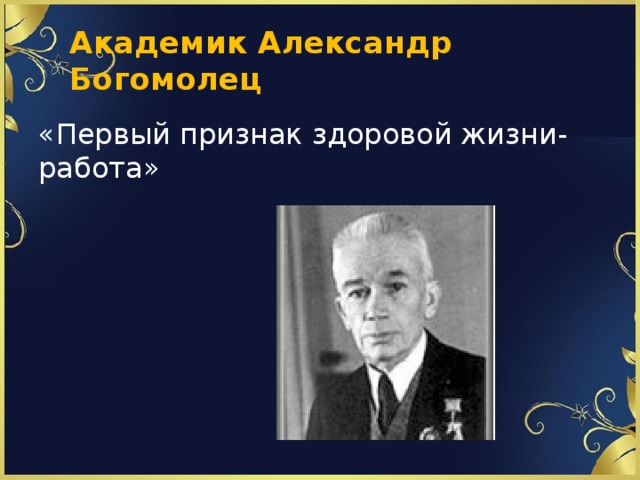 Академик Александр Богомолец

«Первый признак здоровой жизни-работа»